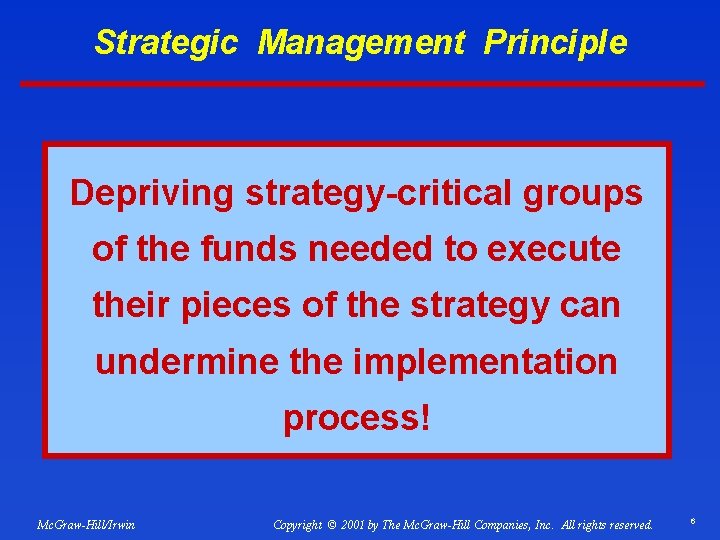 Strategic Management Principle

Depriving strategy-critical groups of the funds needed to execute their pieces of the strategy can undermine the implementation process!

McGraw-Hill/Irwin

Copyright © 2001 by The McGraw-Hill Companies, Inc. All rights reserved.

6